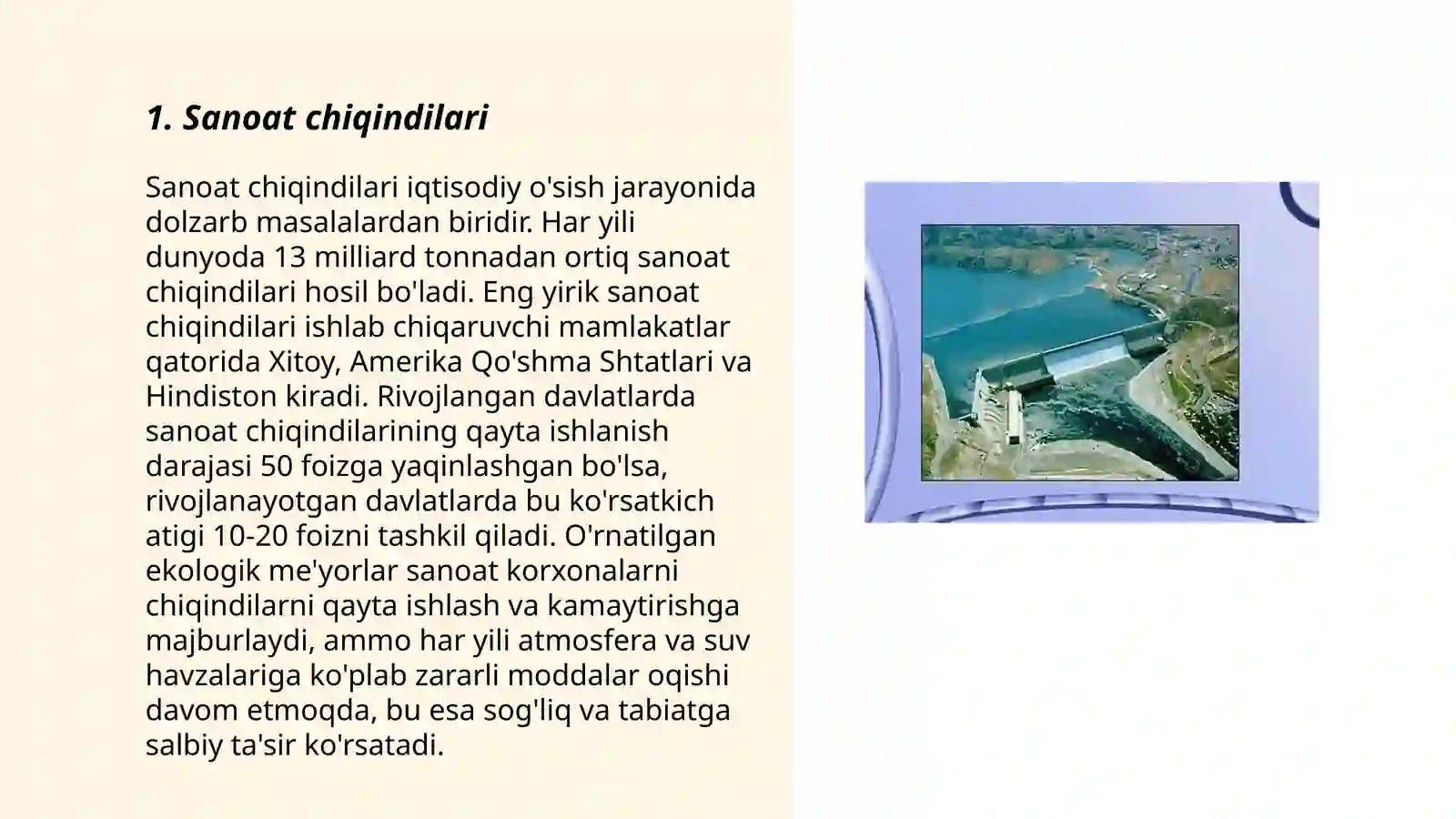 1. Sanoat chiqindilari

Sanoat chiqindilari iqtisodiy o'sish jarayonida dolzarb masalalardan biridir. Har yili dunyoda 13 milliard tonnadan ortiq sanoat chiqindilari hosil bo'ladi. Eng yirik sanoat chiqindilari ishlab chiqaruvchi mamlakatlar qatorida Xitoy, Amerika Qo'shma Shtatlari va Hindiston kiradi. Rivojlangan davlatlarda sanoat chiqindilarining qayta ishlanish darajasi 50 foizga yaqinlashgan bo'lsa, rivojlanayotgan davlatlarda bu ko'rsatkich atigi 10-20 foizni tashkil qiladi. O'rnatilgan ekologik me'yorlar sanoat korxonalarni chiqindilarni qayta ishlash va kamaytirishga majburlaydi, ammo har yili atmosfera va suv havzalariga ko'plab zararli moddalar oqishi davom etmoqda, bu esa sog'liq va tabiatga salbiy ta'sir ko'rsatadi.